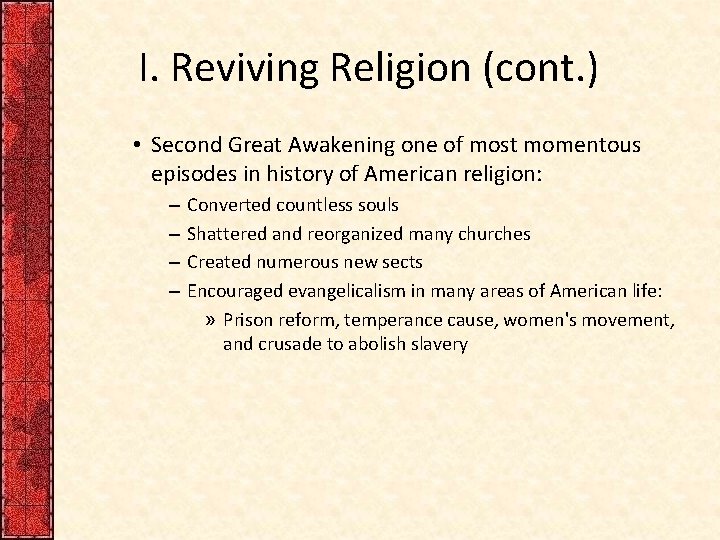 I. Reviving Religion (cont.)

• Second Great Awakening one of most momentous episodes in history of American religion:
– Converted countless souls
– Shattered and reorganized many churches
– Created numerous new sects
– Encouraged evangelicalism in many areas of American life:
» Prison reform, temperance cause, women's movement, and crusade to abolish slavery